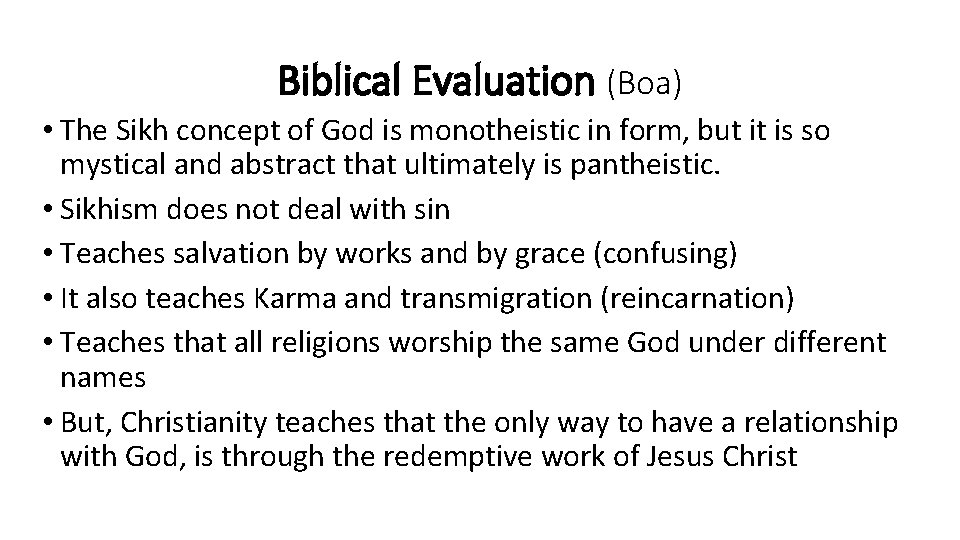 Biblical Evaluation (Boa)

• The Sikh concept of God is monotheistic in form, but it is so mystical and abstract that ultimately is pantheistic.
• Sikhism does not deal with sin
• Teaches salvation by works and by grace (confusing)
• It also teaches Karma and transmigration (reincarnation)
• Teaches that all religions worship the same God under different names
• But, Christianity teaches that the only way to have a relationship with God, is through the redemptive work of Jesus Christ